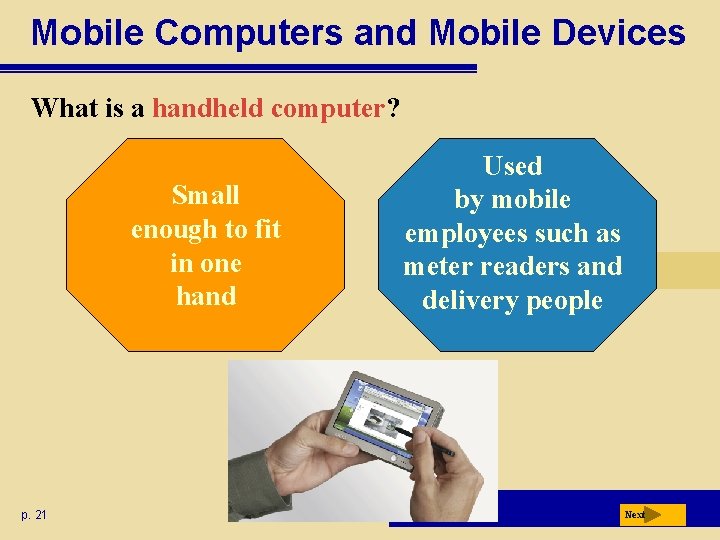 Mobile Computers and Mobile Devices

What is a handheld computer?

Small enough to fit in one hand

Used by mobile employees such as meter readers and delivery people

p. 21

Next